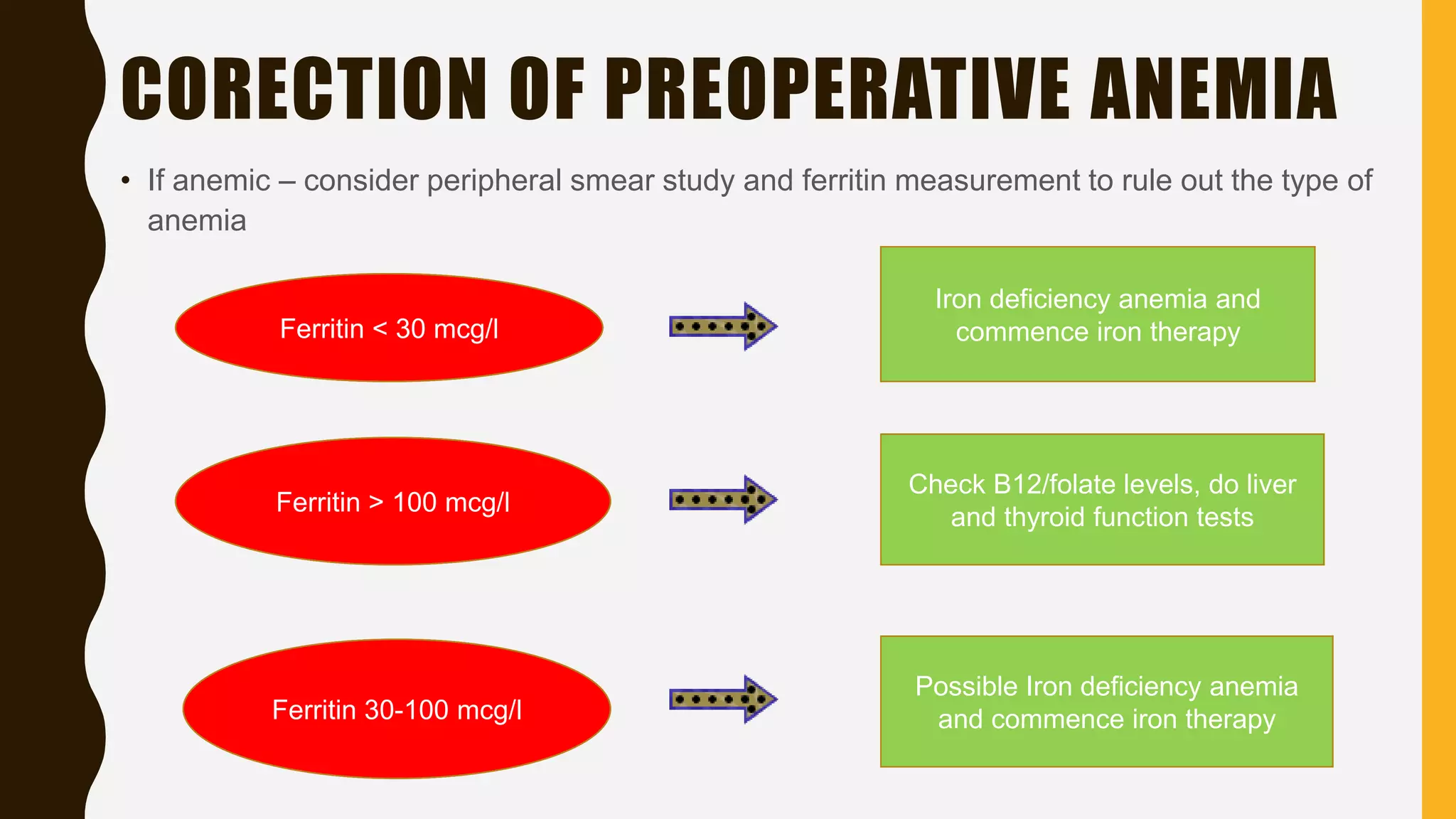 CORECTION OF PREOPERATIVE ANEMIA

• If anemic – consider peripheral smear study and ferritin measurement to rule out the type of anemia

Ferritin < 30 mcg/l

Iron deficiency anemia and commence iron therapy

Ferritin > 100 mcg/l

Check B12/folate levels, do liver and thyroid function tests

Ferritin 30-100 mcg/l

Possible Iron deficiency anemia and commence iron therapy